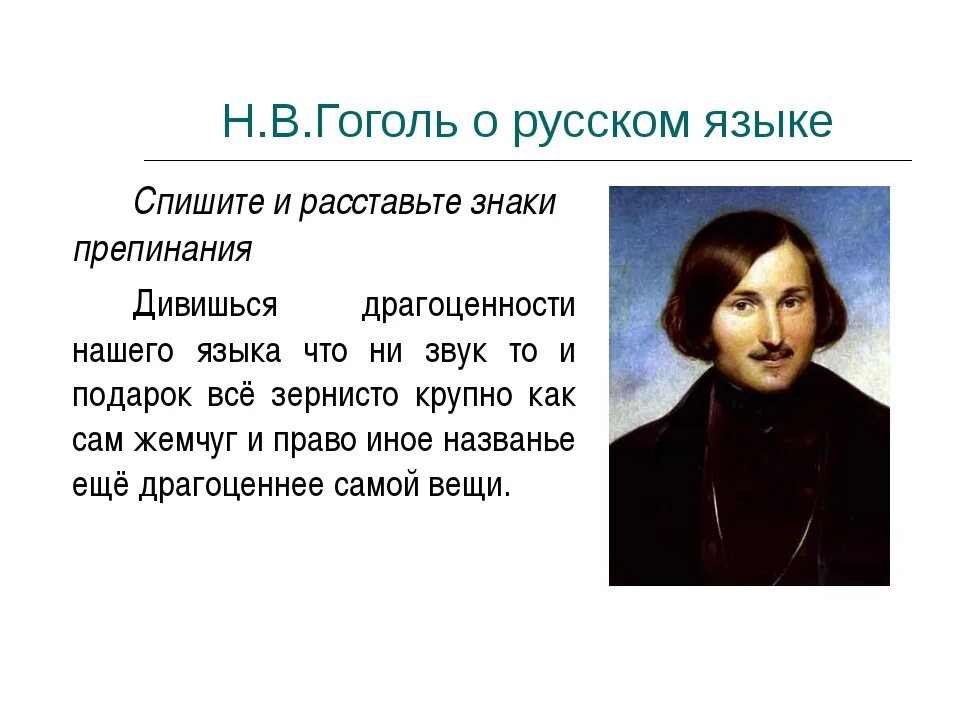 Н.В.Гоголь о русском языке

Спишите и расставьте знаки препинания

Дивишься драгоценности нашего языка что ни звук то и подарок всё зернисто крупно как сам жемчуг и право иное названье ещё драгоценнее самой вещи.